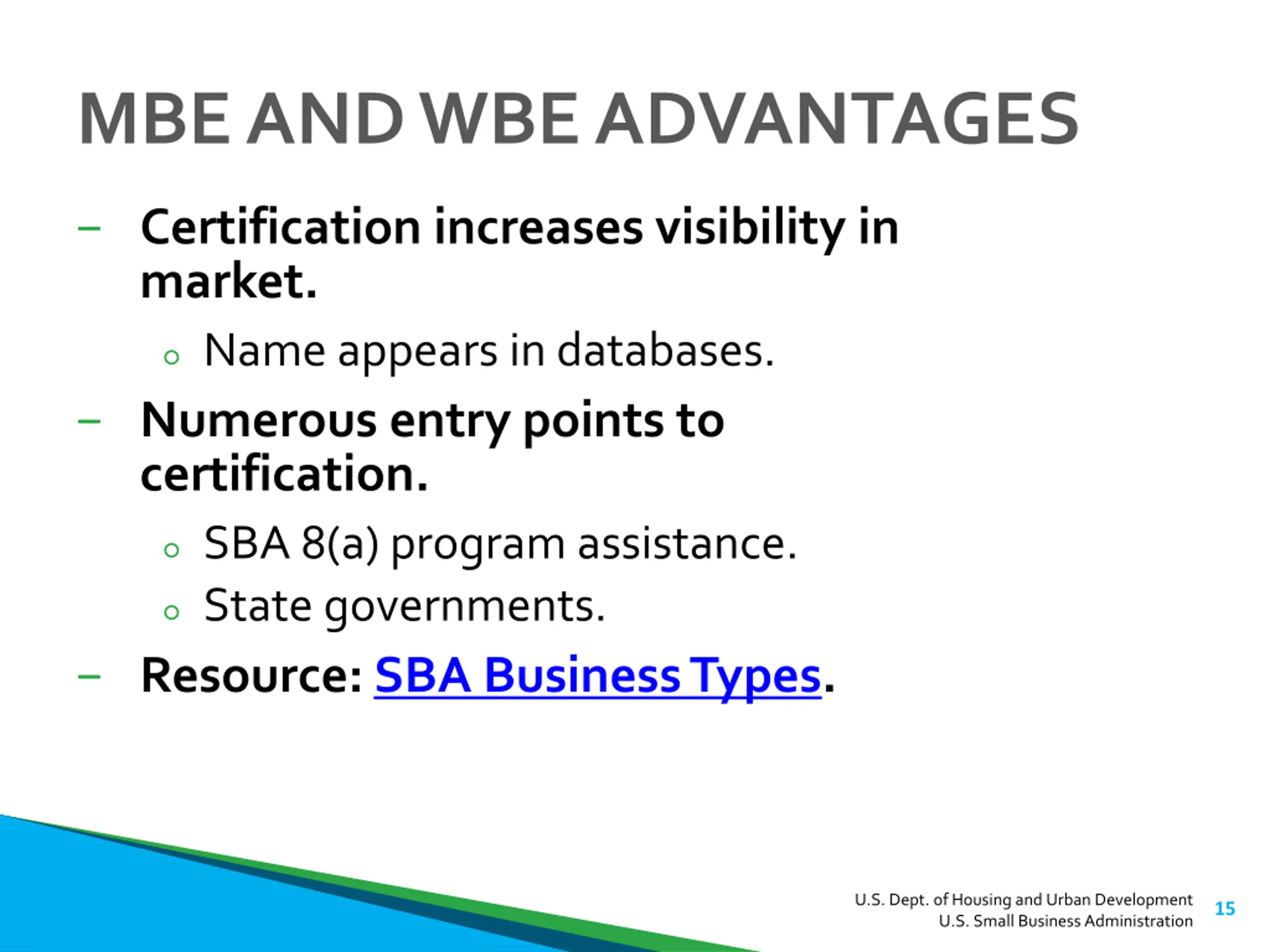 MBE AND WBE ADVANTAGES

– Certification increases visibility in market.

 ○ Name appears in databases.

– Numerous entry points to certification.

 ○ SBA 8(a) program assistance.

 ○ State governments.

– Resource: SBA Business Types.

U.S. Dept. of Housing and Urban Development
U.S. Small Business Administration

15